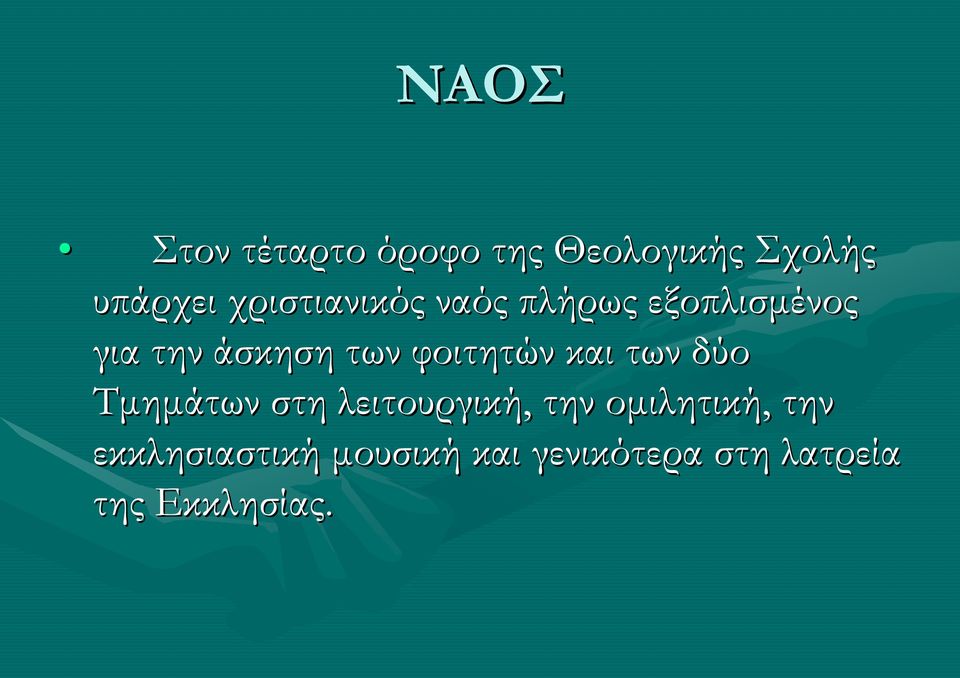 ΝΑΟΣ

• Στον τέταρτο όροφο της Θεολογικής Σχολής υπάρχει χριστιανικός ναός πλήρως εξοπλισμένος για την άσκηση των φοιτητών και των δύο Τμημάτων στη λειτουργική, την ομιλητική, την εκκλησιαστική μουσική και γενικότερα στη λατρεία της Εκκλησίας.